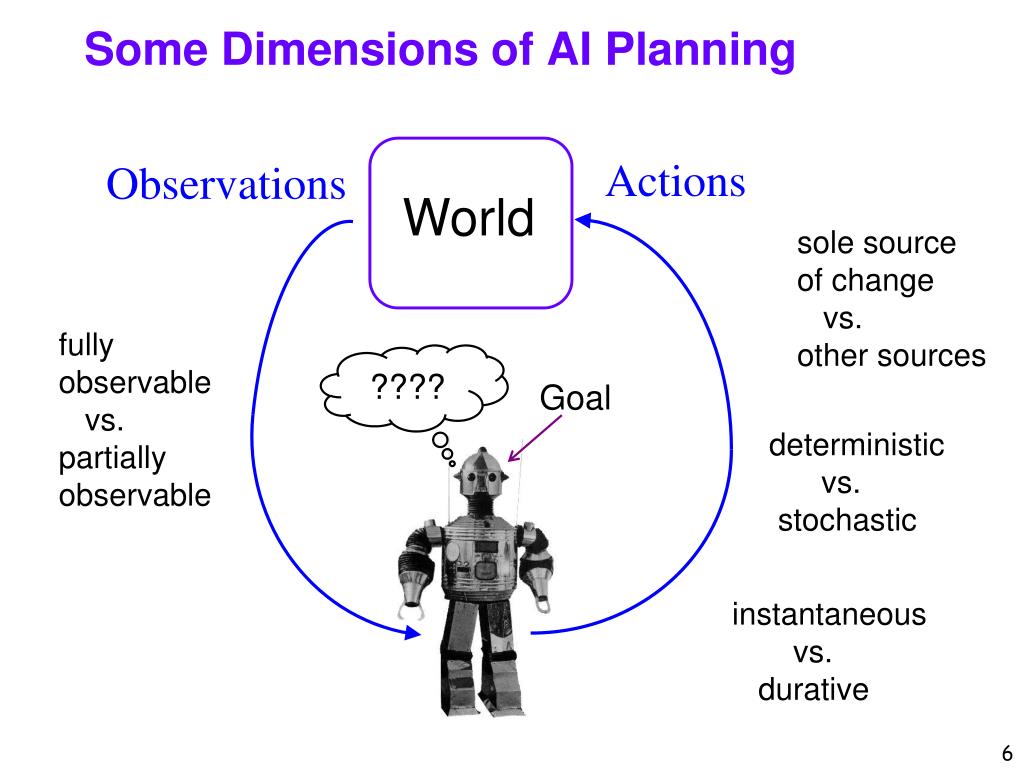 Some Dimensions of AI Planning

Observations

World

Actions

sole source of change vs. other sources

fully observable vs. partially observable

????

Goal

deterministic vs. stochastic

instantaneous vs. durative

6